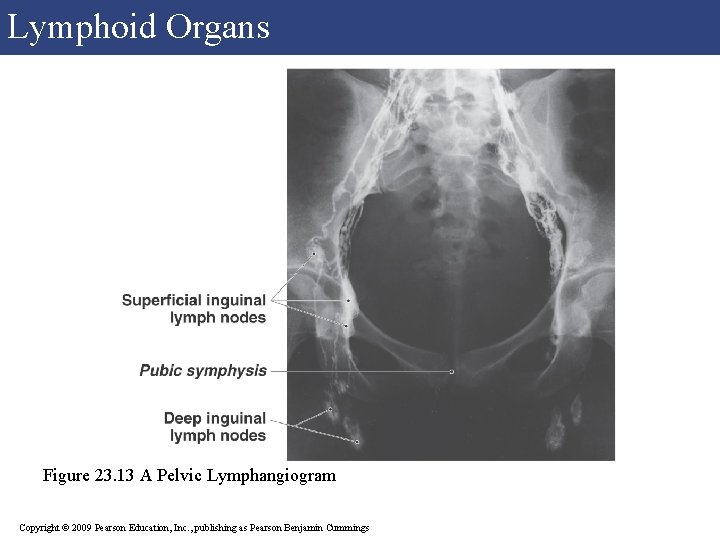 Lymphoid Organs

Superficial inguinal lymph nodes

Pubic symphysis

Deep inguinal lymph nodes

Figure 23.13 A Pelvic Lymphangiogram

Copyright © 2009 Pearson Education, Inc., publishing as Pearson Benjamin Cummings